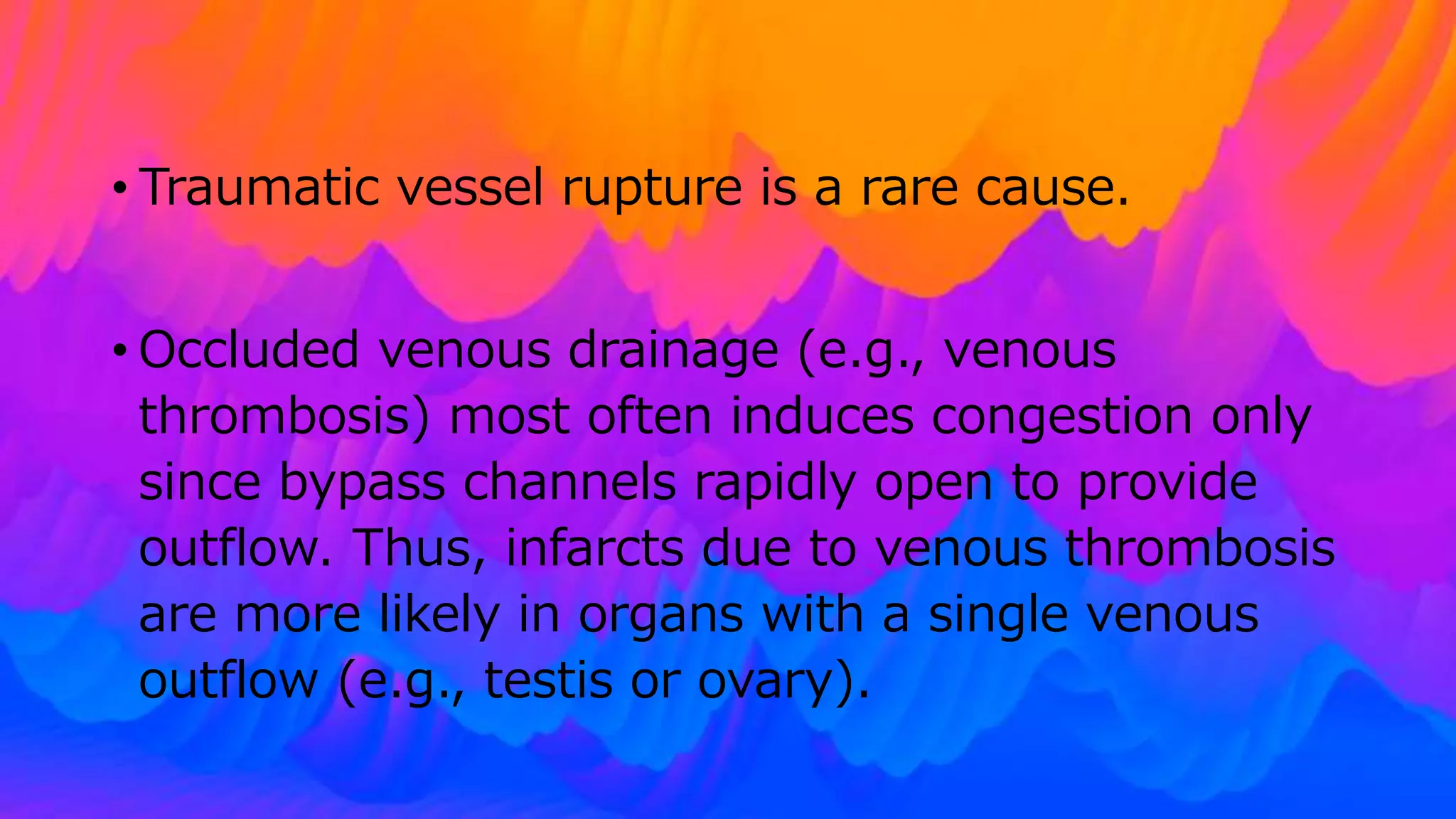 • Traumatic vessel rupture is a rare cause.

• Occluded venous drainage (e.g., venous thrombosis) most often induces congestion only since bypass channels rapidly open to provide outflow. Thus, infarcts due to venous thrombosis are more likely in organs with a single venous outflow (e.g., testis or ovary).